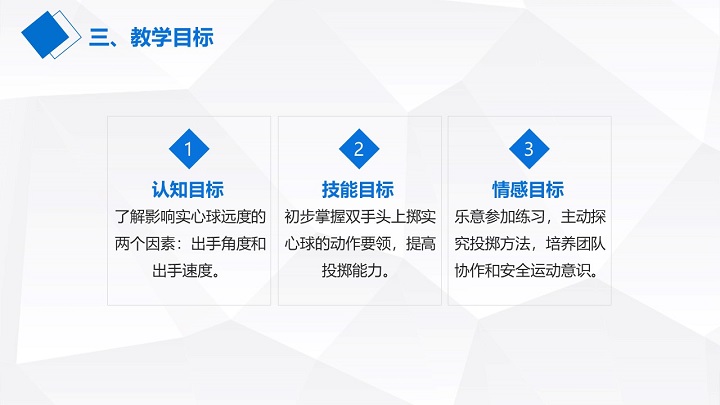 三、教学目标

1

认知目标

了解影响实心球远度的两个因素：出手角度和出手速度。

2

技能目标

初步掌握双手头上掷实心球的动作要领，提高投掷能力。

3

情感目标

乐意参加练习，主动探究投掷方法，培养团队协作和安全运动意识。